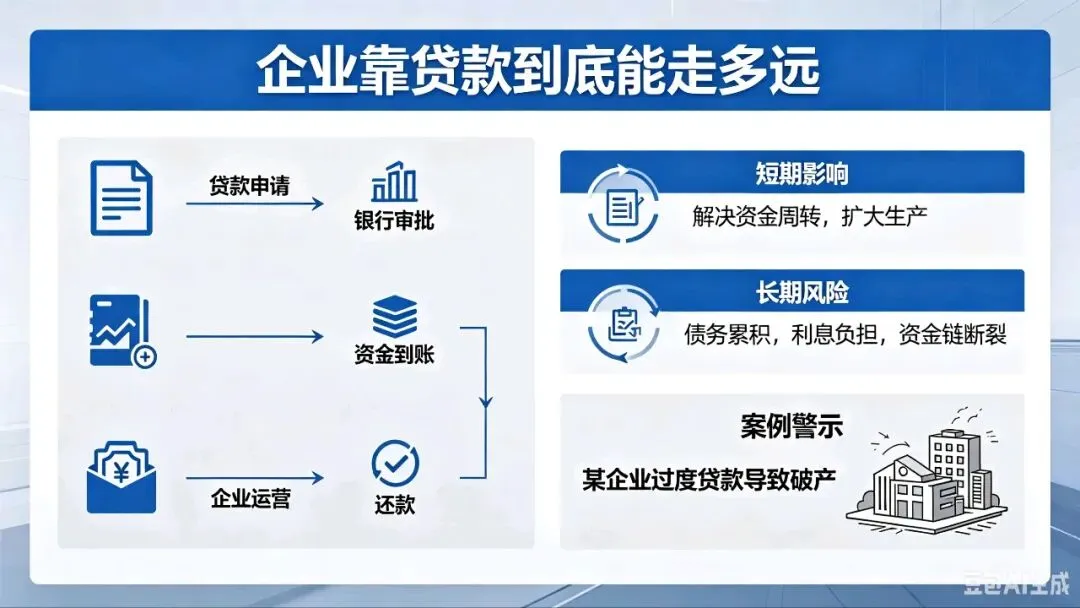 企业靠贷款到底能走多远

贷款申请

银行审批

资金到账

企业运营

还款

短期影响

解决资金周转，扩大生产

长期风险

债务累积，利息负担，资金链断裂

案例警示

某企业过度贷款导致破产

豆包AI生成